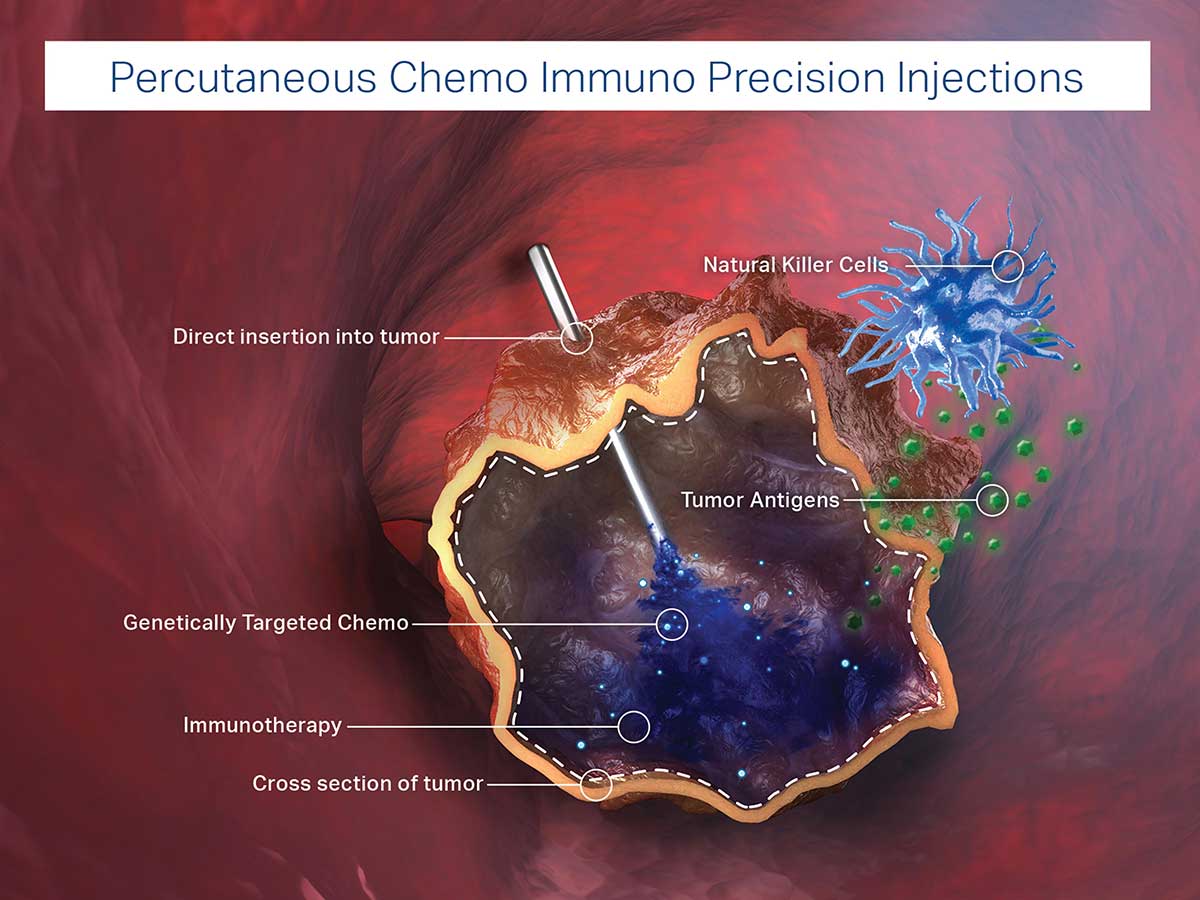 Percutaneous Chemo Immuno Precision Injections

Natural Killer Cells

Direct insertion into tumor

Tumor Antigens

Genetically Targeted Chemo

Immunotherapy

Cross section of tumor